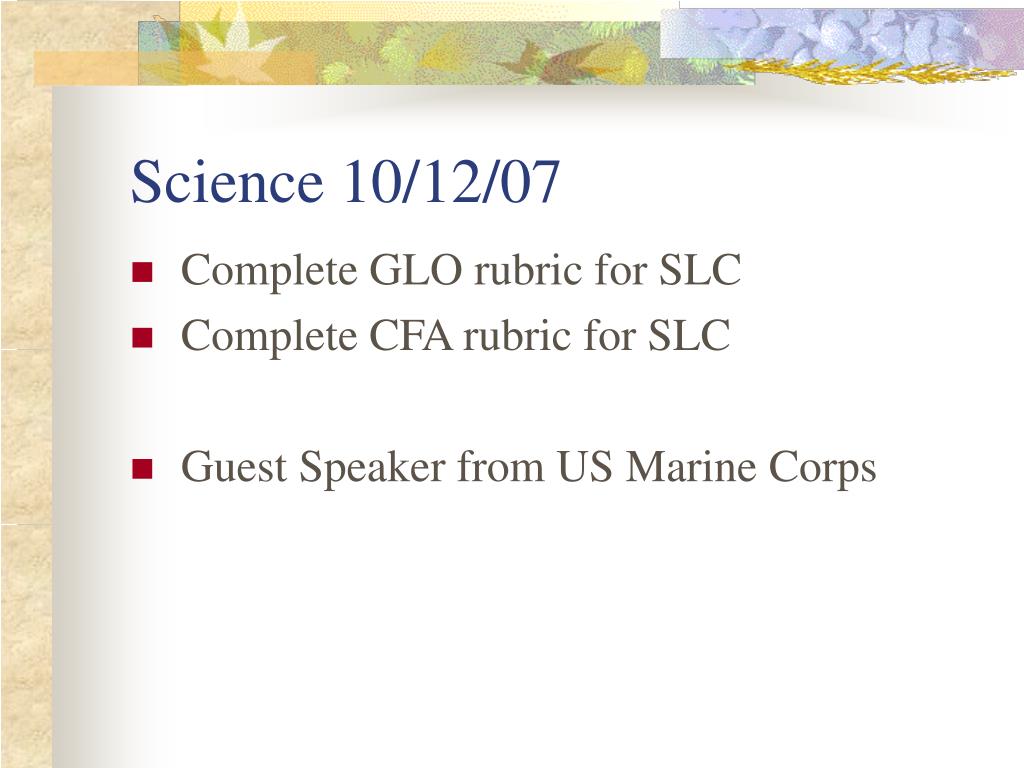 Science 10/12/07

Complete GLO rubric for SLC
Complete CFA rubric for SLC

Guest Speaker from US Marine Corps